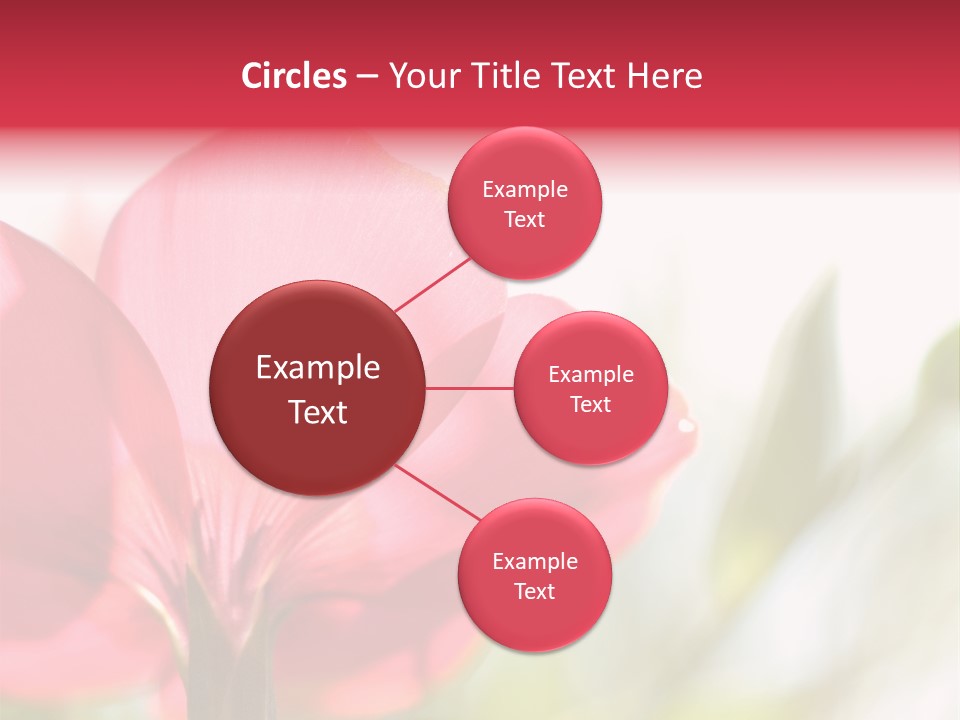 Circles – Your Title Text Here

Example Text

Example Text

Example Text

Example Text